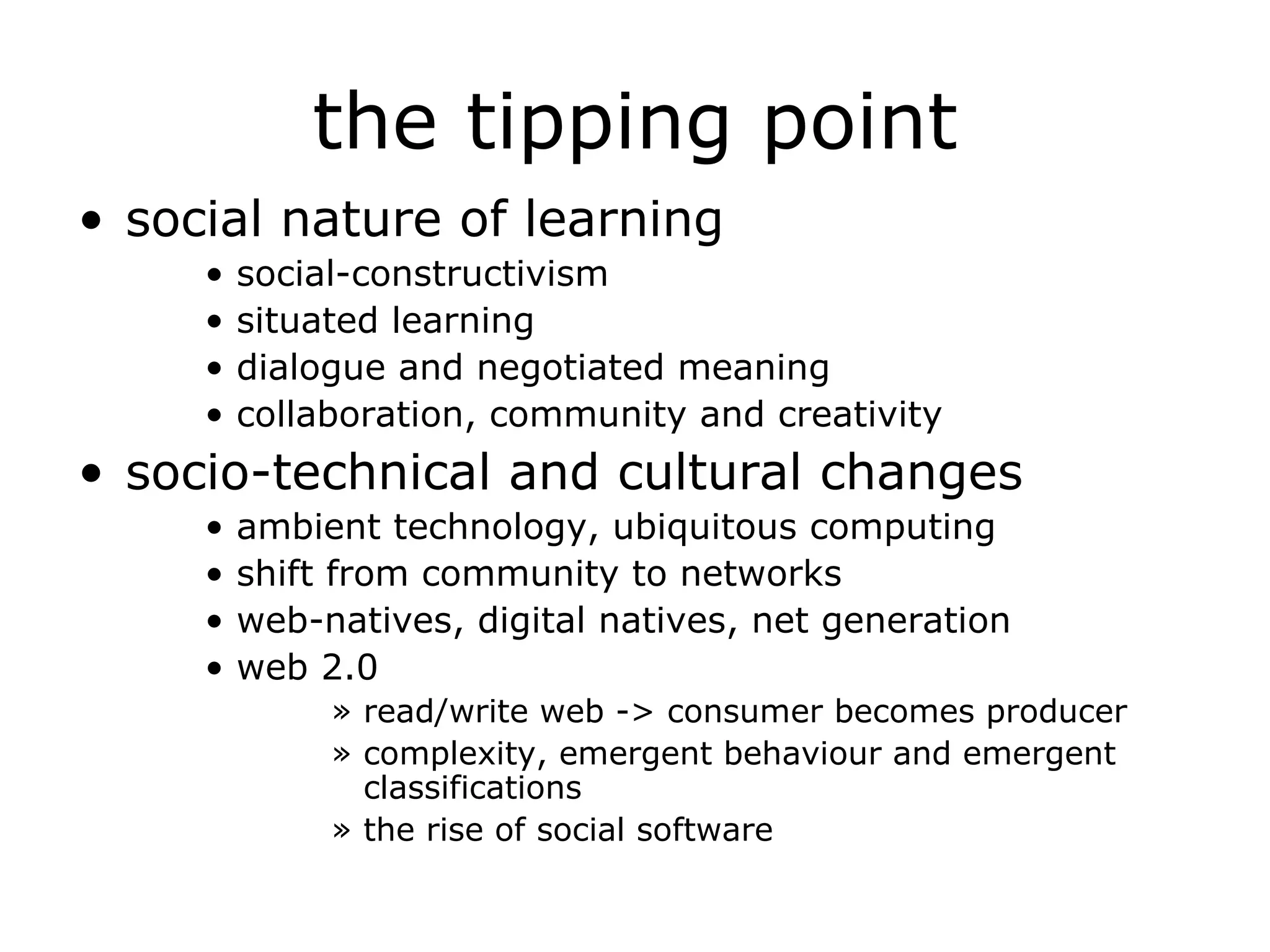 the tipping point

• social nature of learning
  • social-constructivism
  • situated learning
  • dialogue and negotiated meaning
  • collaboration, community and creativity
• socio-technical and cultural changes
  • ambient technology, ubiquitous computing
  • shift from community to networks
  • web-natives, digital natives, net generation
  • web 2.0
    » read/write web -> consumer becomes producer
    » complexity, emergent behaviour and emergent classifications
    » the rise of social software